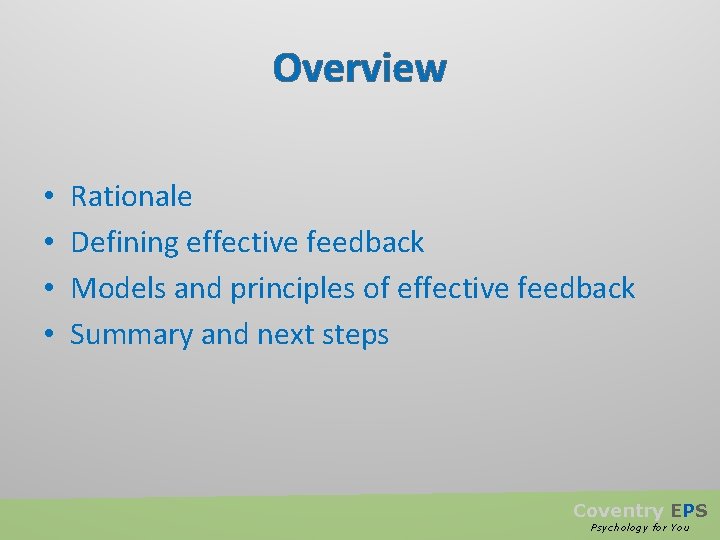 Overview

• Rationale
• Defining effective feedback
• Models and principles of effective feedback
• Summary and next steps

Coventry EPS
Psychology for You